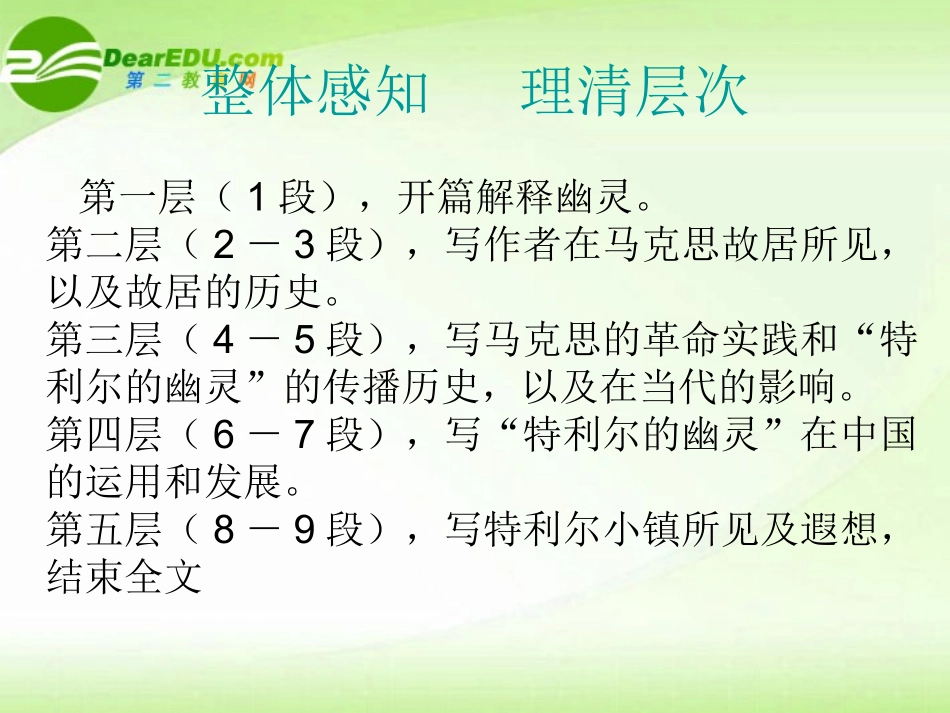 DearEDU.com
第二教育网

整体感知　理清层次

第一层（1段），开篇解释幽灵。
第二层（2－3段），写作者在马克思故居所见，以及故居的历史。
第三层（4－5段），写马克思的革命实践和“特利尔的幽灵”的传播历史，以及在当代的影响。
第四层（6－7段），写“特利尔的幽灵”在中国的运用和发展。
第五层（8－9段），写特利尔小镇所见及遐想，结束全文